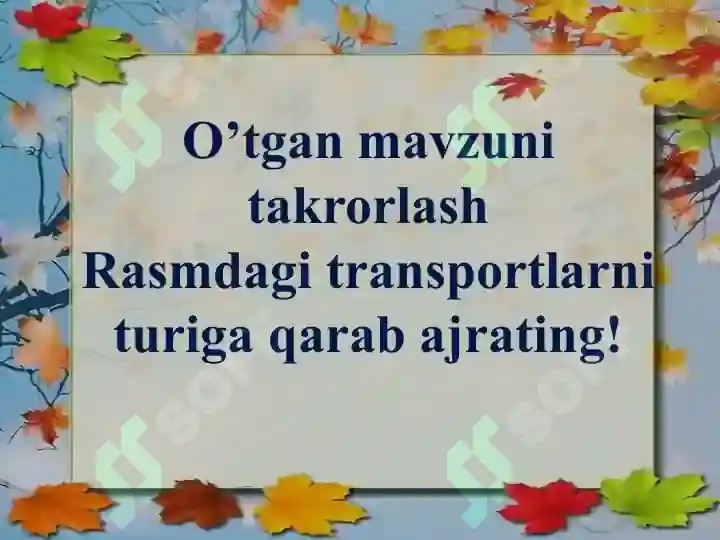 O’tgan mavzuni takrorlash
Rasmdagi transportlarni turiga qarab ajrating!